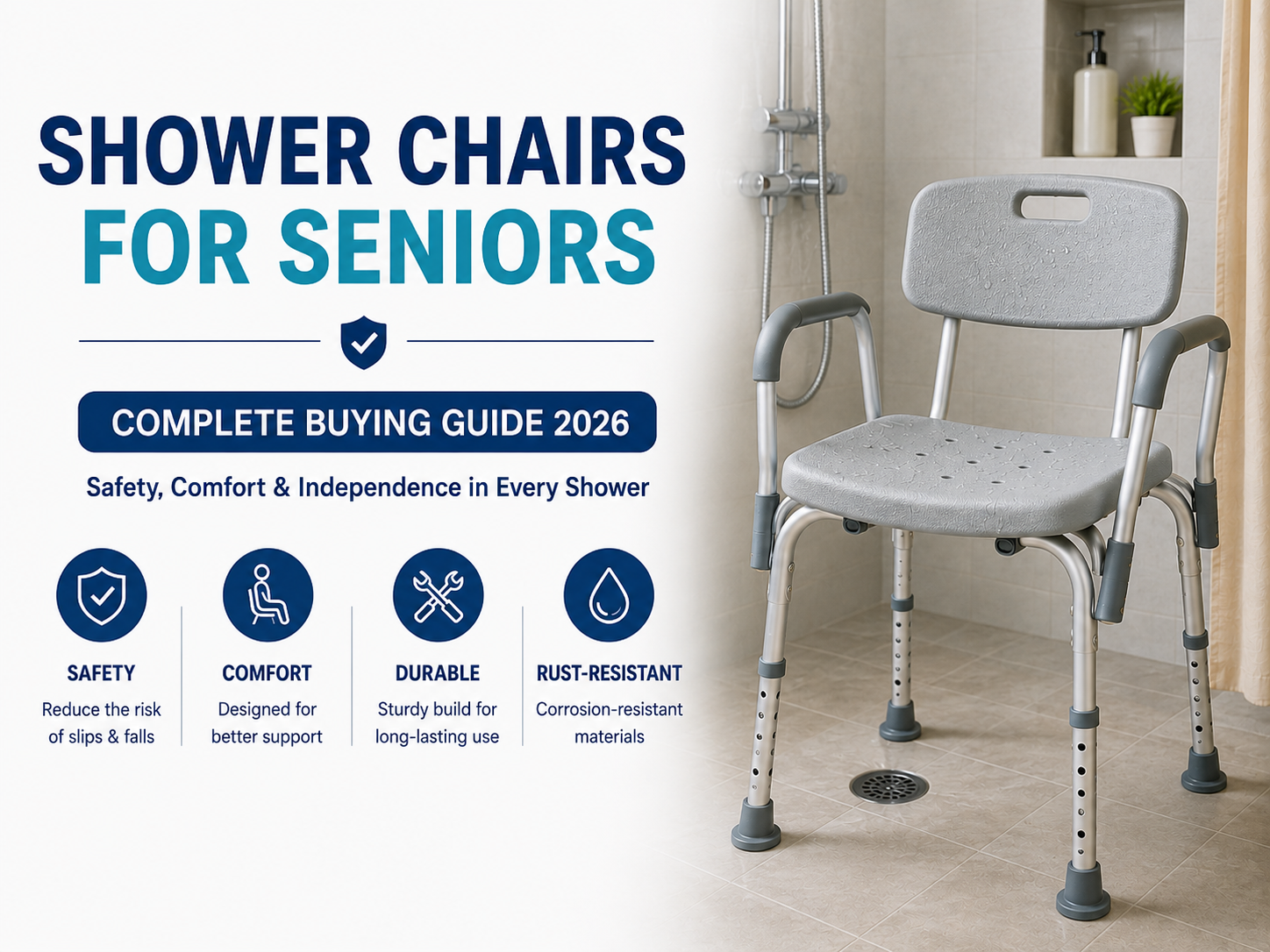 SHOWER CHAIRS FOR SENIORS

COMPLETE BUYING GUIDE 2026

Safety, Comfort & Independence in Every Shower

SAFETY
Reduce the risk of slips & falls

COMFORT
Designed for better support

DURABLE
Sturdy build for long-lasting use

RUST-RESISTANT
Corrosion-resistant materials